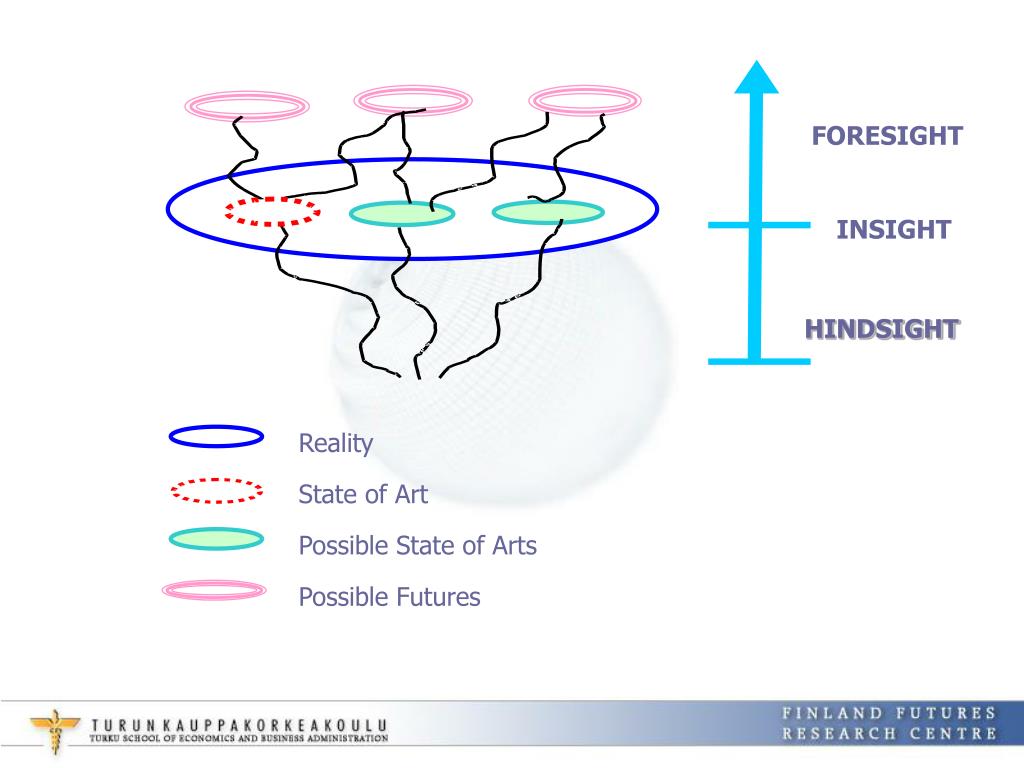 FORESIGHT

INSIGHT

HINDSIGHT

Reality

State of Art

Possible State of Arts

Possible Futures

TURUN KAUPPAKORKEAKOULU
TURKU SCHOOL OF ECONOMICS AND BUSINESS ADMINISTRATION

FINLAND FUTURES RESEARCH CENTRE